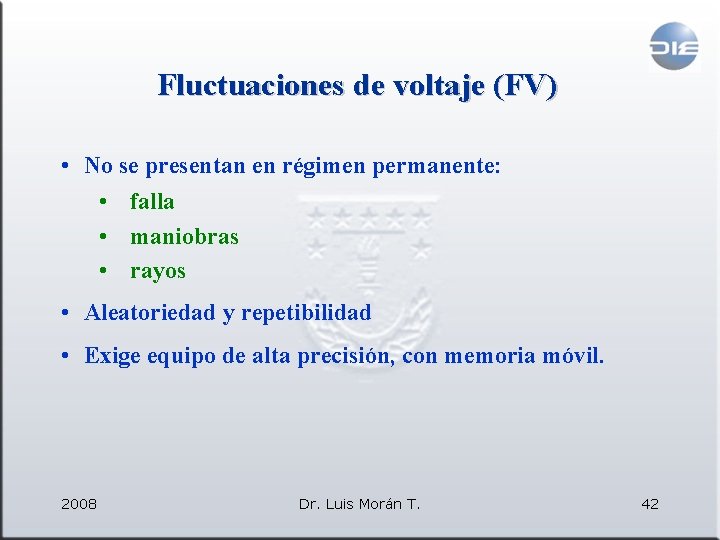 DIE

Fluctuaciones de voltaje (FV)

• No se presentan en régimen permanente:
 • falla
 • maniobras
 • rayos
• Aleatoriedad y repetibilidad
• Exige equipo de alta precisión, con memoria móvil.

2008 Dr. Luis Morán T. 42